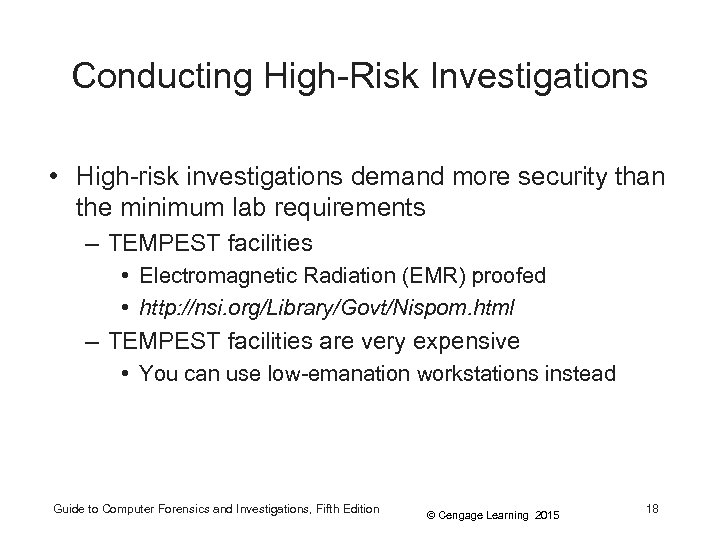 Conducting High-Risk Investigations

• High-risk investigations demand more security than the minimum lab requirements
– TEMPEST facilities
• Electromagnetic Radiation (EMR) proofed
• http://nsi.org/Library/Govt/Nispom.html
– TEMPEST facilities are very expensive
• You can use low-emanation workstations instead

Guide to Computer Forensics and Investigations, Fifth Edition

© Cengage Learning 2015

18